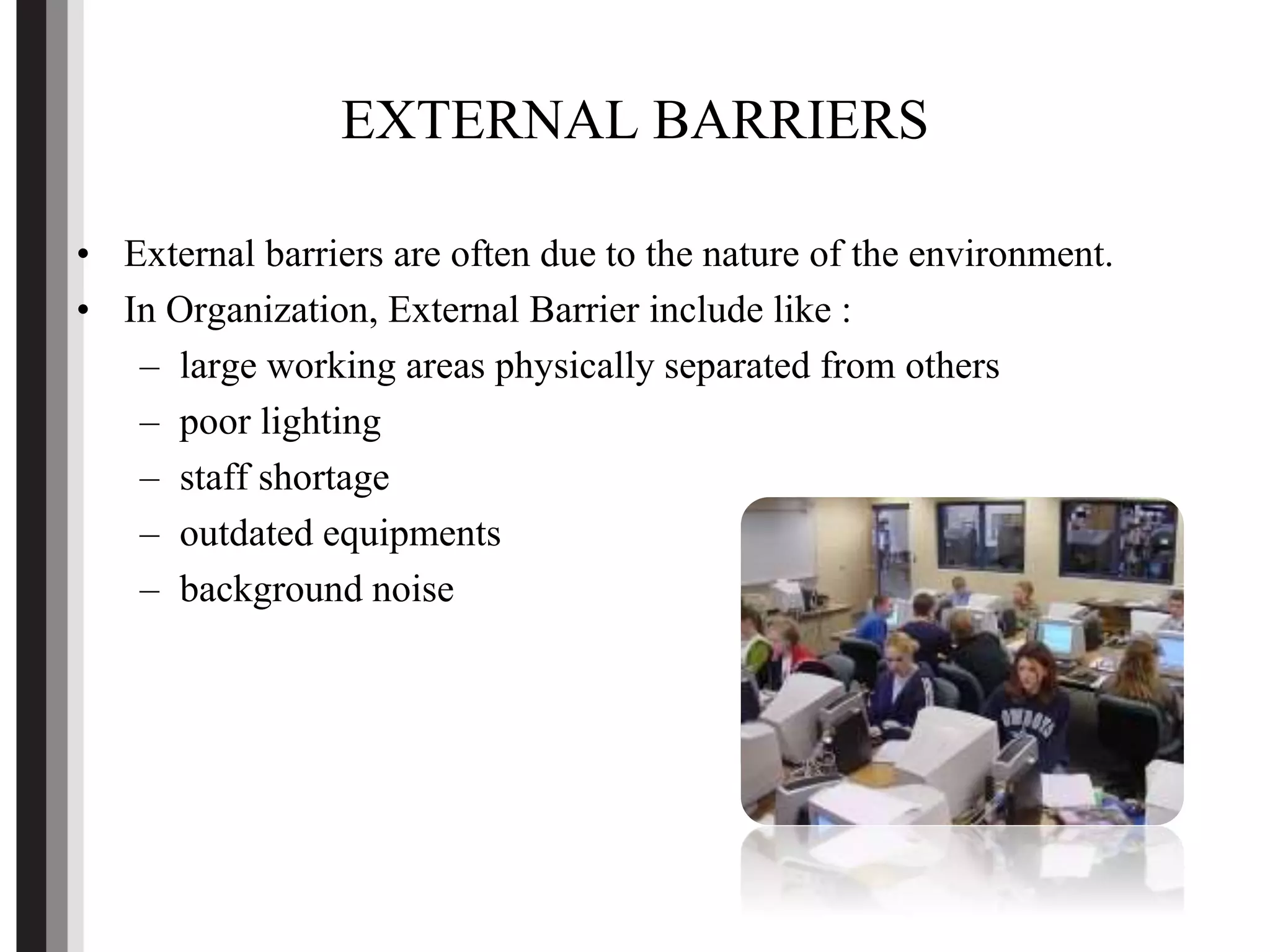 EXTERNAL BARRIERS

• External barriers are often due to the nature of the environment.
• In Organization, External Barrier include like :
– large working areas physically separated from others
– poor lighting
– staff shortage
– outdated equipments
– background noise

COWBOYS